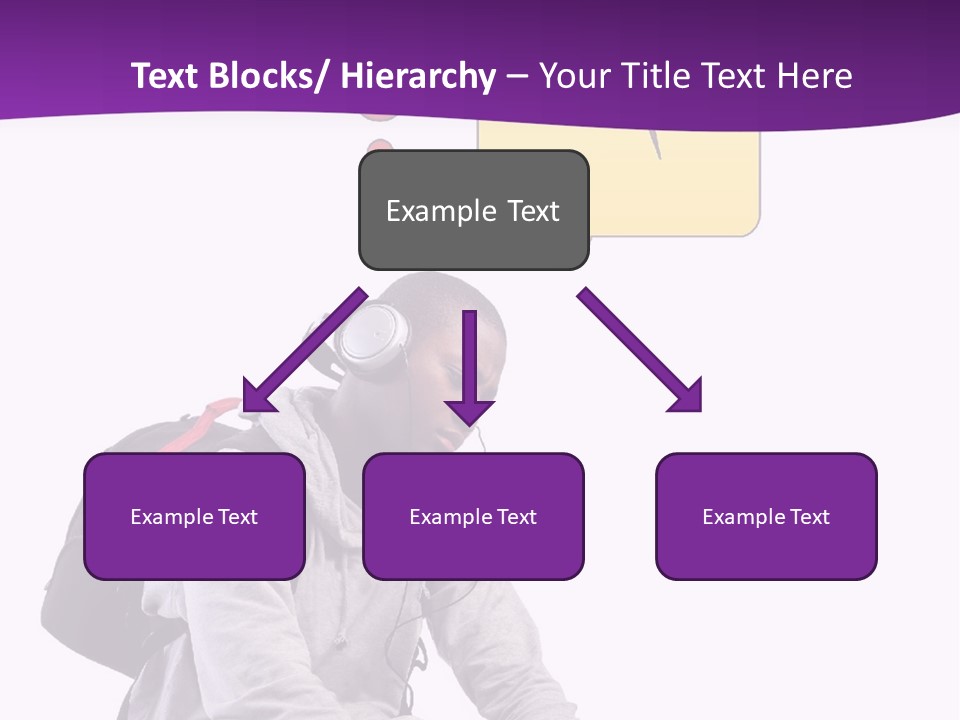 Text Blocks/ Hierarchy – Your Title Text Here

Example Text

Example Text

Example Text

Example Text